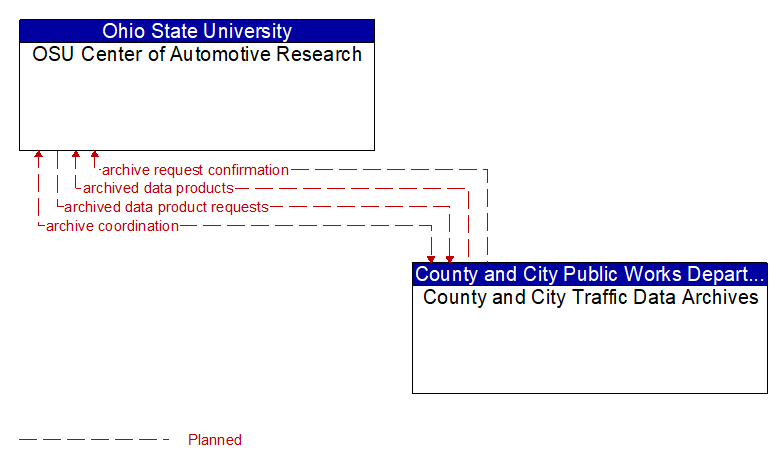 Ohio State University
OSU Center of Automotive Research

archive request confirmation
archived data products
archived data product requests
archive coordination

County and City Public Works Depart...
County and City Traffic Data Archives

Planned